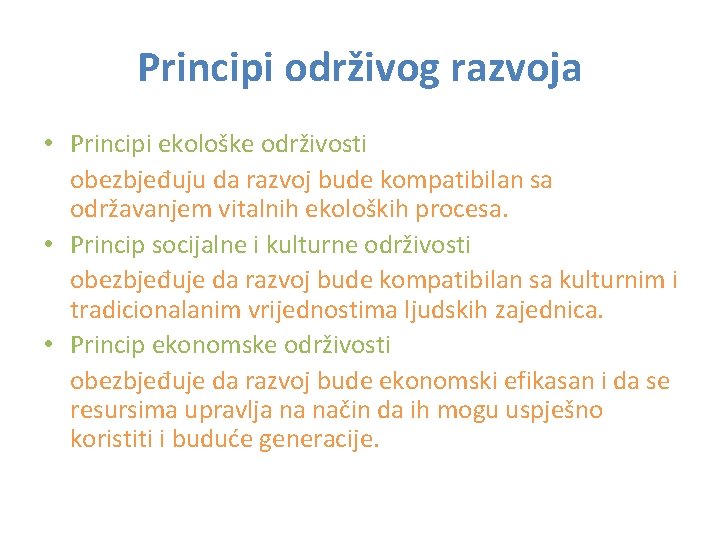 Principi održivog razvoja

• Principi ekološke održivosti
obezbjeđuju da razvoj bude kompatibilan sa održavanjem vitalnih ekoloških procesa.
• Princip socijalne i kulturne održivosti
obezbjeđuje da razvoj bude kompatibilan sa kulturnim i tradicionalanim vrijednostima ljudskih zajednica.
• Princip ekonomske održivosti
obezbjeđuje da razvoj bude ekonomski efikasan i da se resursima upravlja na način da ih mogu uspješno koristiti i buduće generacije.